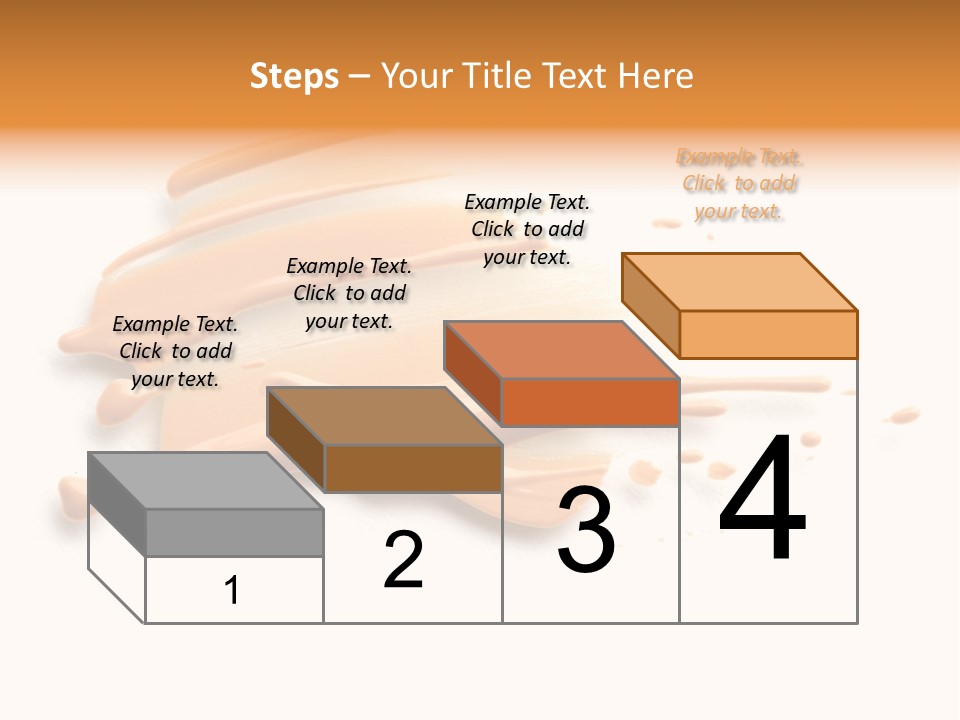 Steps – Your Title Text Here

Example Text. Click to add your text.

Example Text. Click to add your text.

Example Text. Click to add your text.

Example Text. Click to add your text.

1

2

3

4